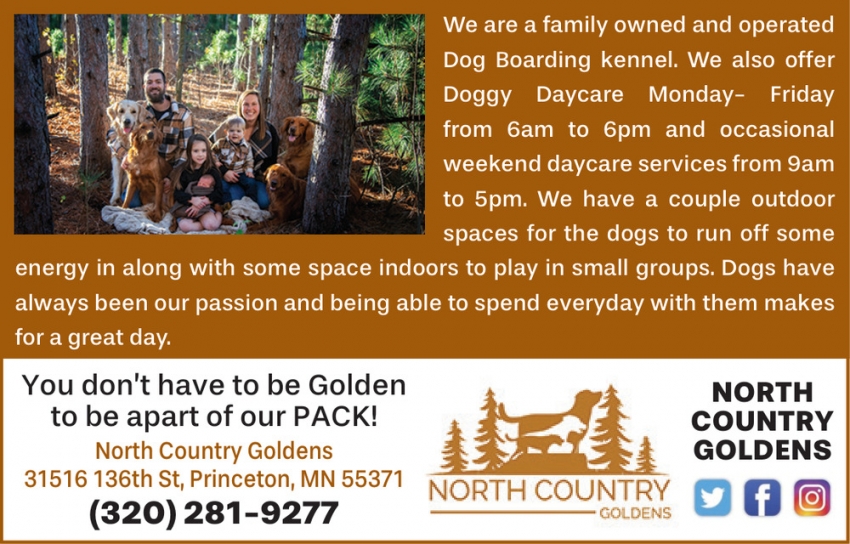 We are a family owned and operated Dog Boarding kennel. We also offer Doggy Daycare Monday– Friday from 6am to 6pm and occasional weekend daycare services from 9am to 5pm. We have a couple outdoor spaces for the dogs to run off some energy in along with some space indoors to play in small groups. Dogs have always been our passion and being able to spend everyday with them makes for a great day.

You don't have to be Golden to be apart of our PACK!

North Country Goldens
31516 136th St, Princeton, MN 55371
(320) 281-9277

NORTH COUNTRY GOLDENS

NORTH COUNTRY
GOLDENS